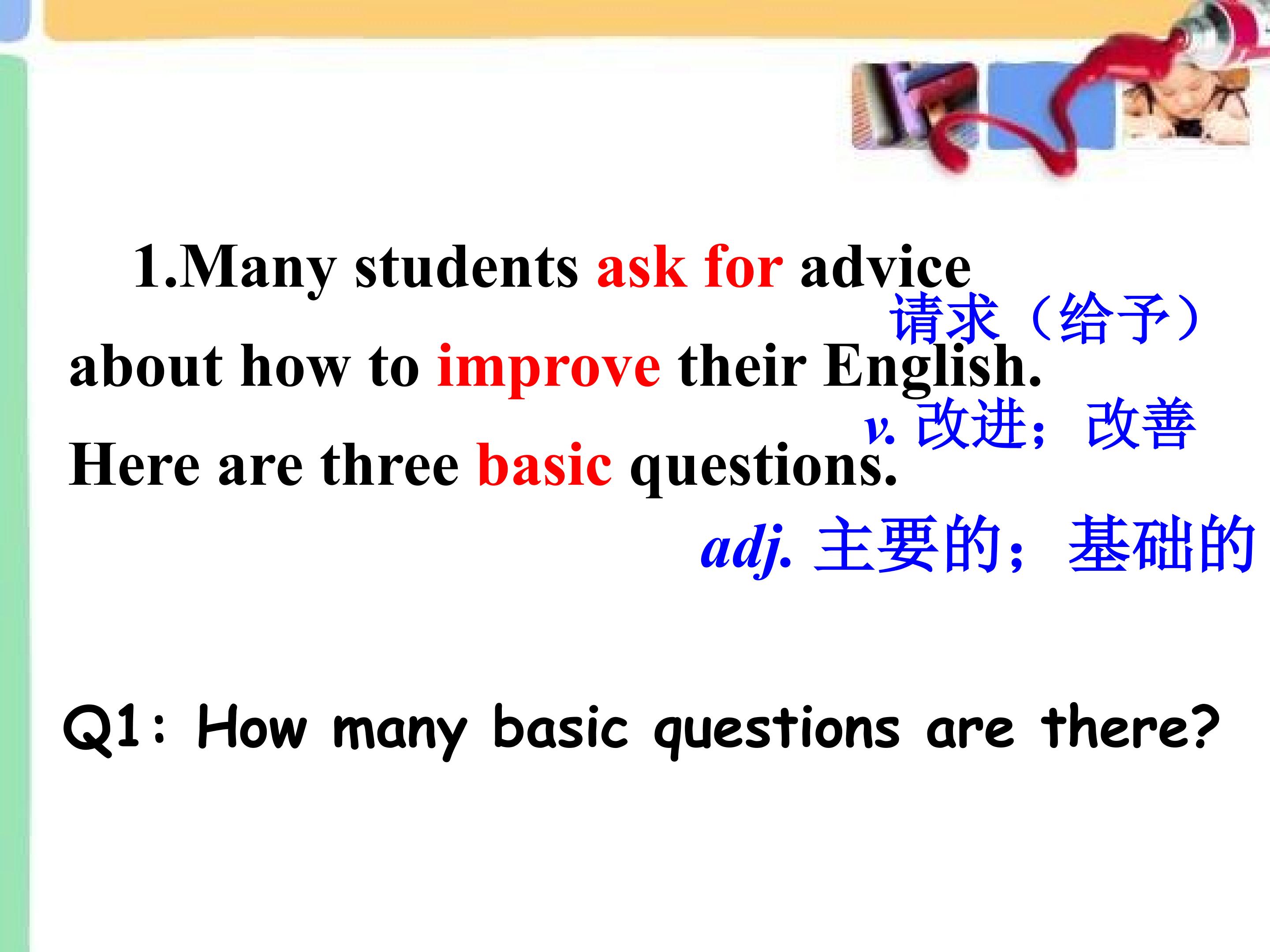 1.Many students ask for advice about how to improve their English. Here are three basic questions.

请求（给予）

v. 改进；改善

adj. 主要的；基础的

Q1: How many basic questions are there?